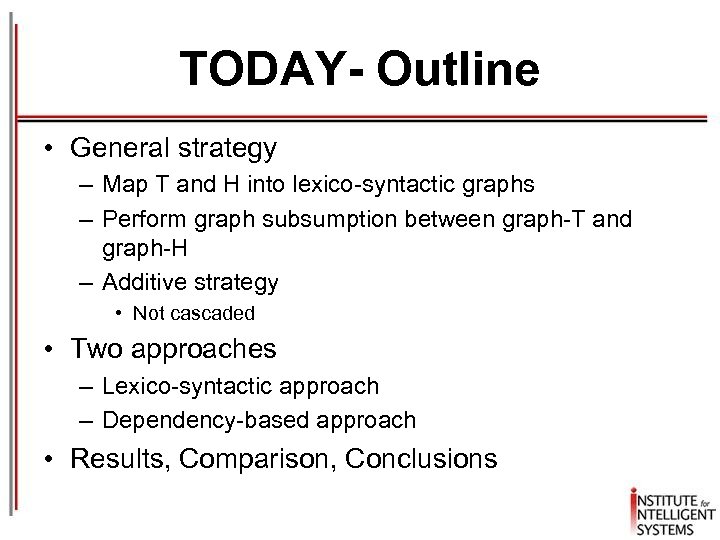 TODAY- Outline

• General strategy
– Map T and H into lexico-syntactic graphs
– Perform graph subsumption between graph-T and graph-H
– Additive strategy
• Not cascaded

• Two approaches
– Lexico-syntactic approach
– Dependency-based approach

• Results, Comparison, Conclusions

INSTITUTE for INTELLIGENT SYSTEMS